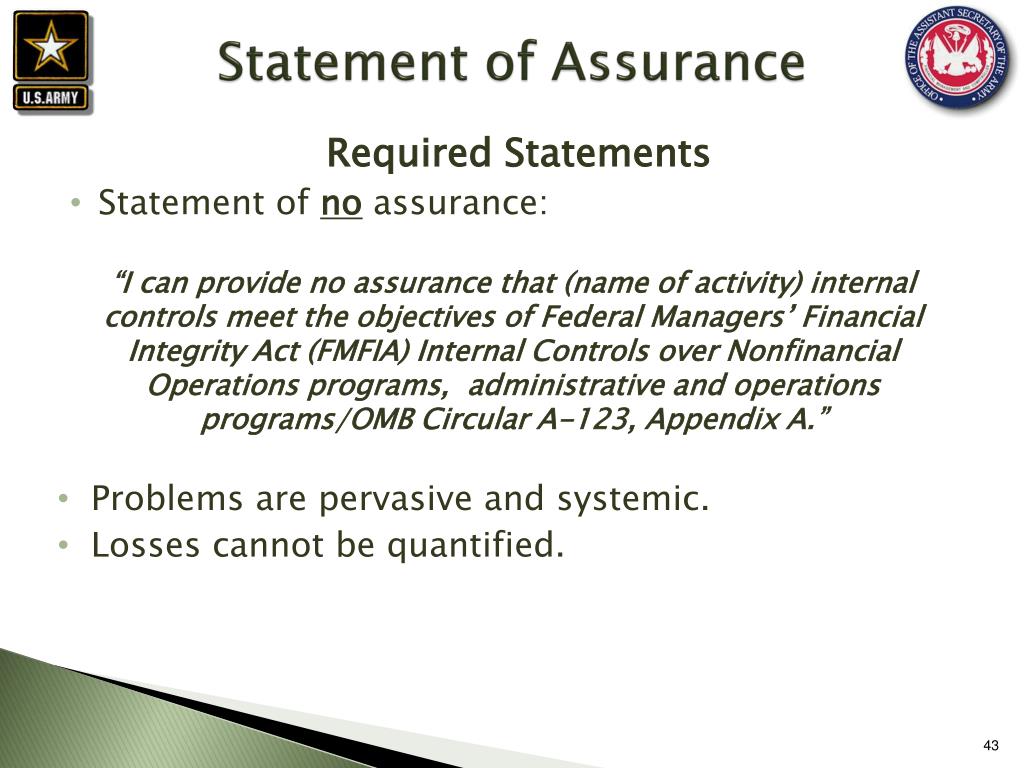 U.S.ARMY

Statement of Assurance

OFFICE OF THE ASSISTANT SECRETARY OF THE ARMY

Required Statements

• Statement of no assurance:

“I can provide no assurance that (name of activity) internal controls meet the objectives of Federal Managers’ Financial Integrity Act (FMFIA) Internal Controls over Nonfinancial Operations programs, administrative and operations programs/OMB Circular A-123, Appendix A.”

• Problems are pervasive and systemic.
• Losses cannot be quantified.

43